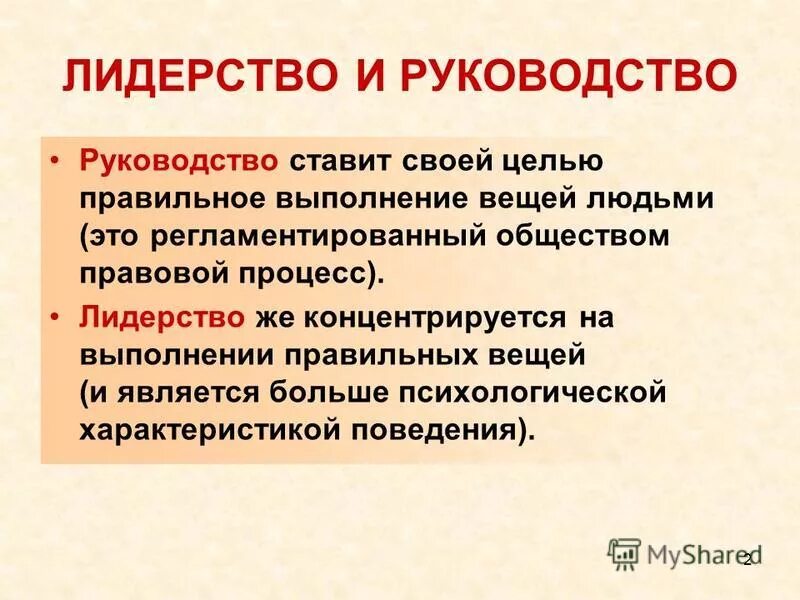 ЛИДЕРСТВО И РУКОВОДСТВО

• Руководство ставит своей целью правильное выполнение вещей людьми (это регламентированный обществом правовой процесс).

• Лидерство же концентрируется на выполнении правильных вещей (и является больше психологической характеристикой поведения).

MyShared

2